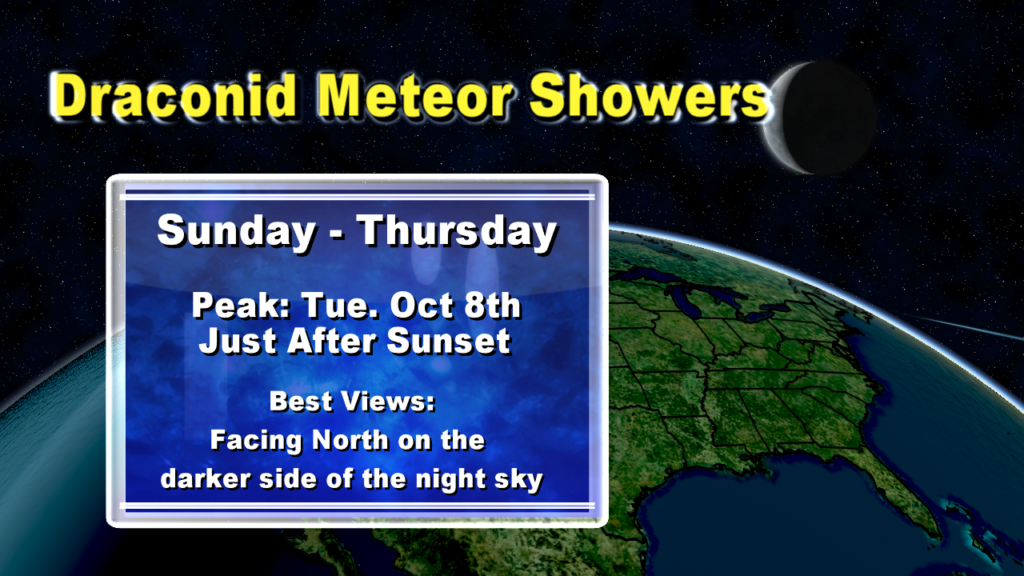 Draconid Meteor Showers

Sunday - Thursday

Peak: Tue. Oct 8th
Just After Sunset

Best Views:
Facing North on the darker side of the night sky